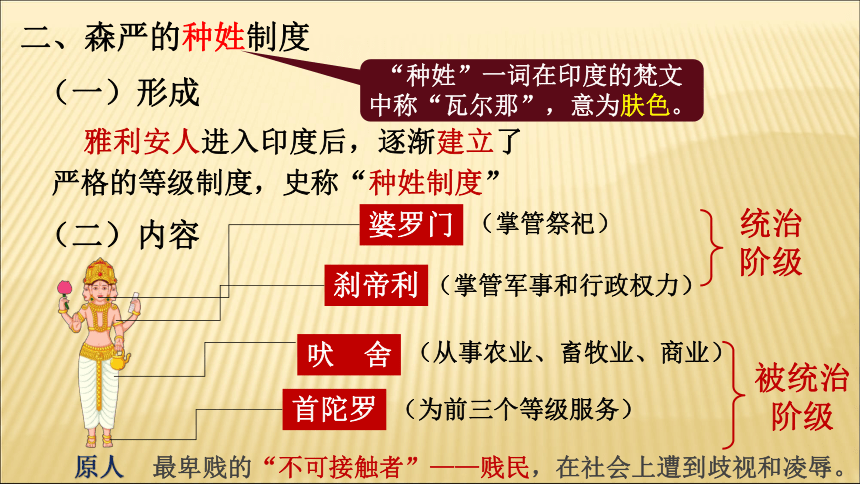 二、森严的种姓制度

“种姓”一词在印度的梵文中称“瓦尔那”，意为肤色。

（一）形成

雅利安人进入印度后，逐渐建立了严格的等级制度，史称“种姓制度”

（二）内容

婆罗门 （掌管祭祀）

刹帝利 （掌管军事和行政权力）

统治阶级

吠　舍 （从事农业、畜牧业、商业）

首陀罗 （为前三个等级服务）

被统治阶级

原人　最卑贱的“不可接触者”——贱民，在社会上遭到歧视和凌辱。